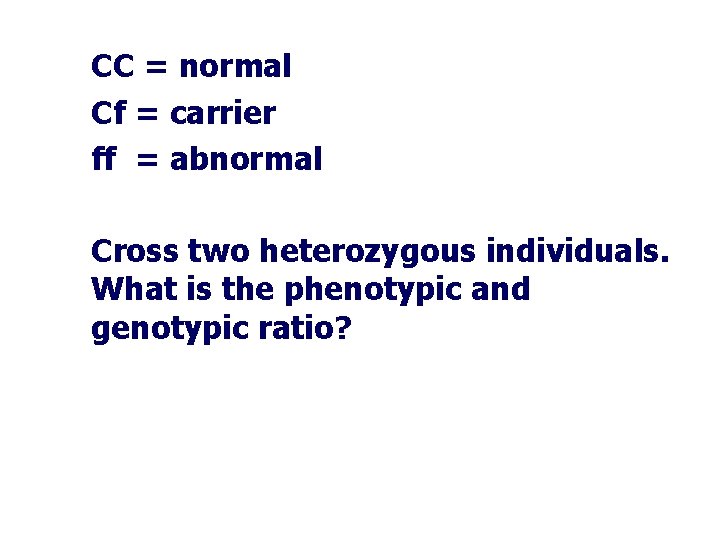 CC = normal
Cf = carrier
ff = abnormal

Cross two heterozygous individuals. What is the phenotypic and genotypic ratio?